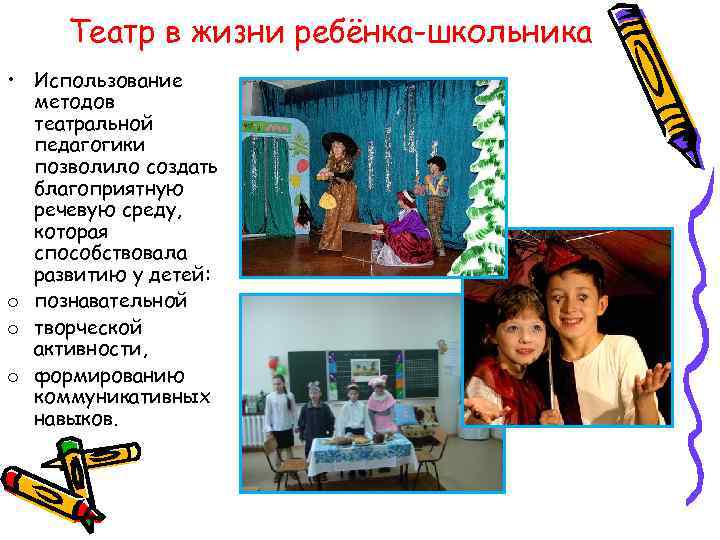 Театр в жизни ребёнка-школьника

• Использование методов театральной педагогики позволило создать благоприятную речевую среду, которая способствовала развитию у детей:
o познавательной
o творческой активности,
o формированию коммуникативных навыков.